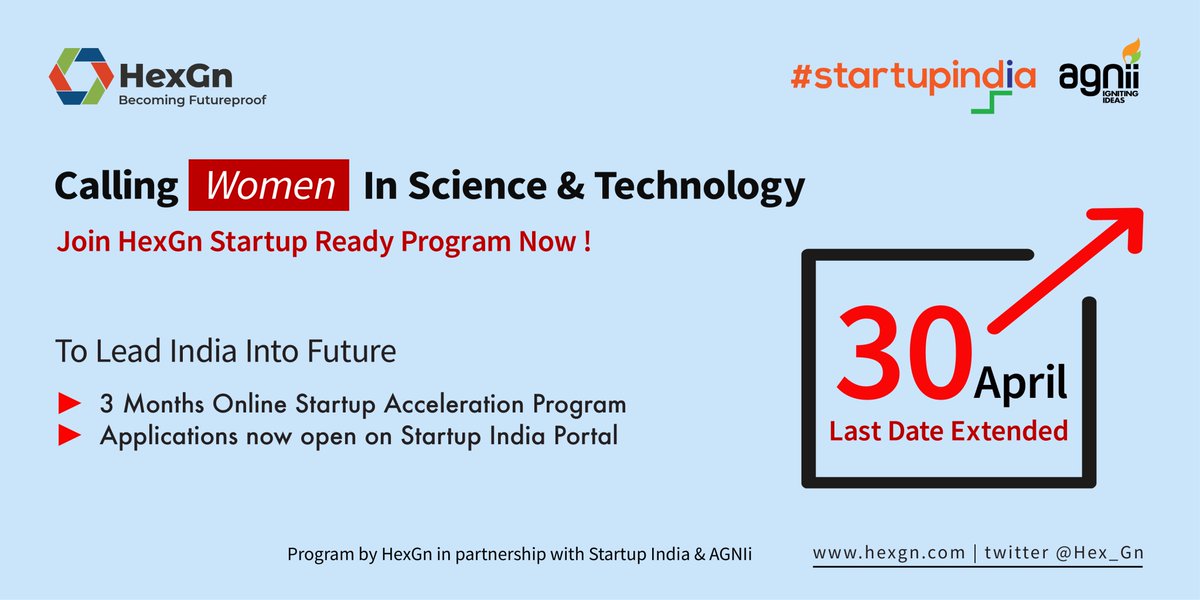 HexGn
Becoming Futureproof

#startupindia

agnii
IGNITING IDEAS

Calling Women In Science & Technology

Join HexGn Startup Ready Program Now !

To Lead India Into Future

► 3 Months Online Startup Acceleration Program
► Applications now open on Startup India Portal

30 April
Last Date Extended

Program by HexGn in partnership with Startup India & AGNIi

www.hexgn.com | twitter @Hex_Gn